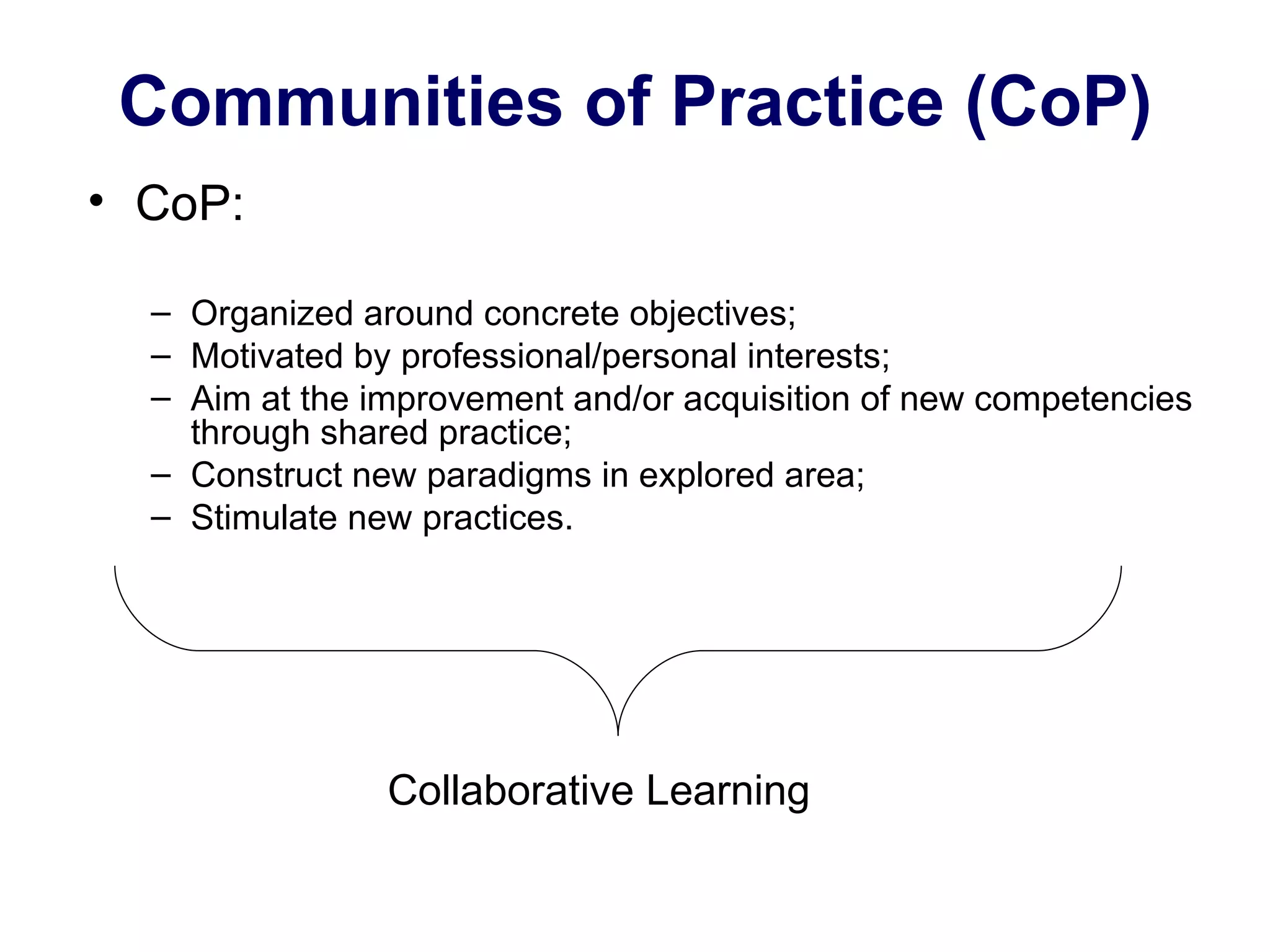 Communities of Practice (CoP)

• CoP:

– Organized around concrete objectives;
– Motivated by professional/personal interests;
– Aim at the improvement and/or acquisition of new competencies through shared practice;
– Construct new paradigms in explored area;
– Stimulate new practices.

Collaborative Learning